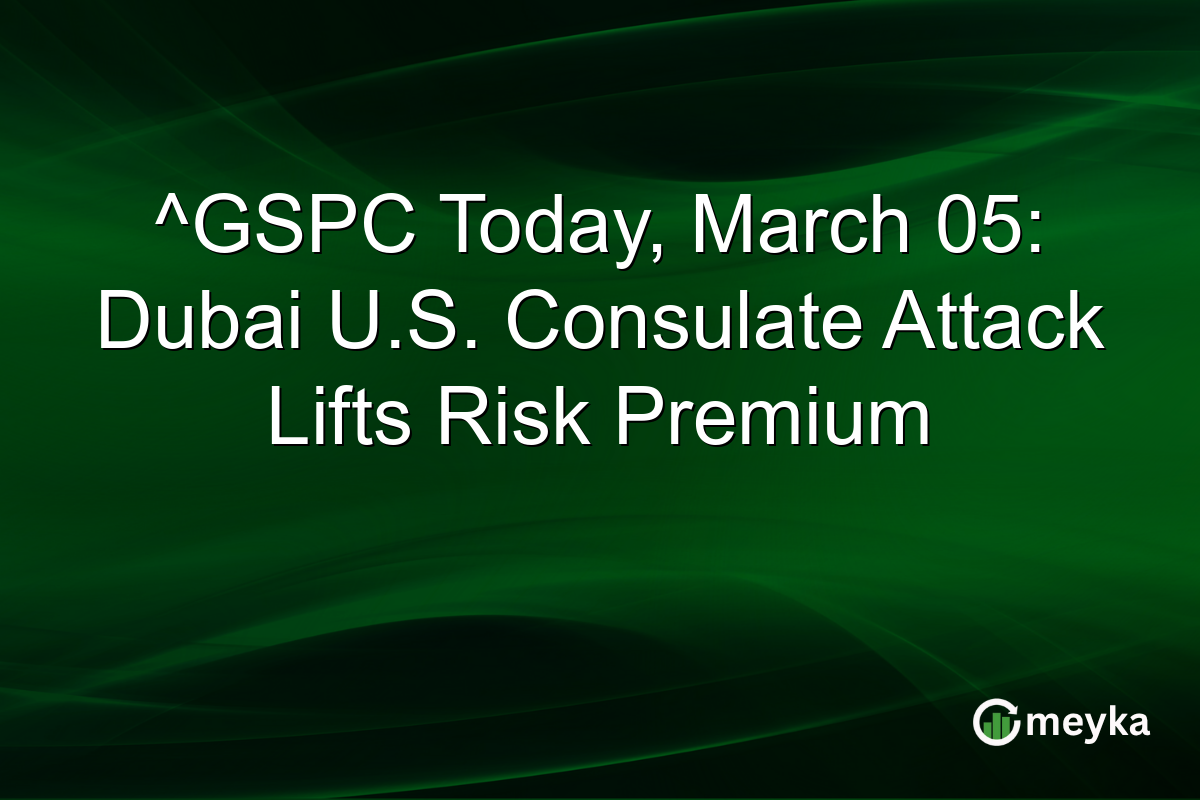 ^GSPC Today, March 05: Dubai U.S. Consulate Attack Lifts Risk Premium

meyka